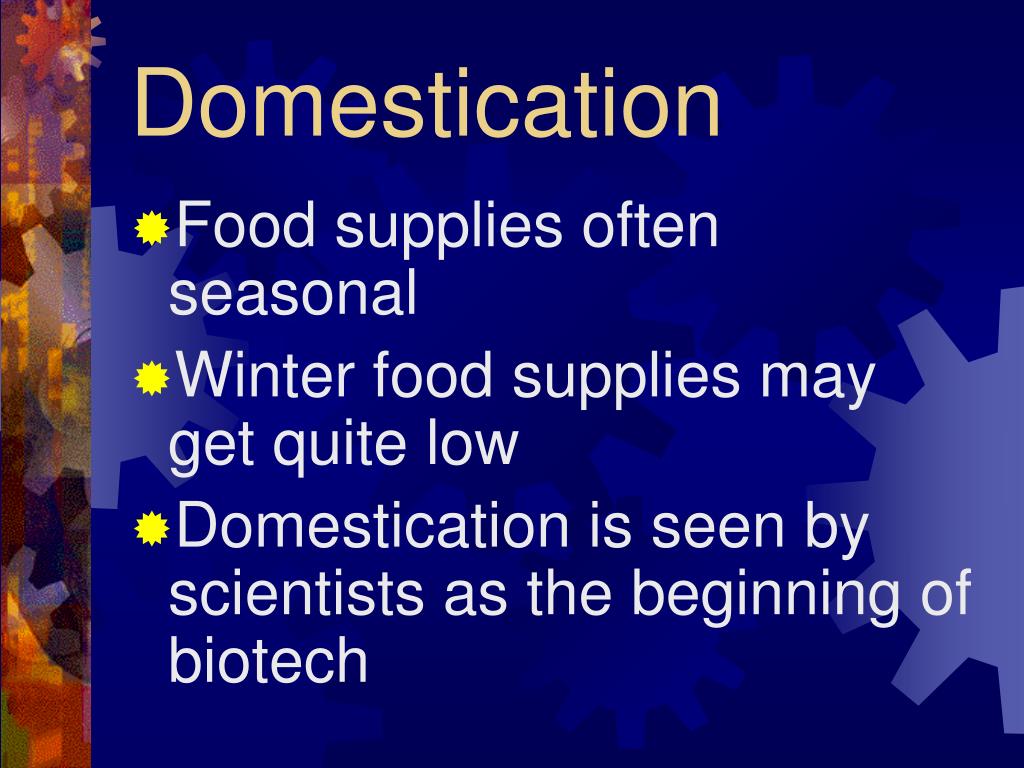 Domestication

Food supplies often seasonal

Winter food supplies may get quite low

Domestication is seen by scientists as the beginning of biotech